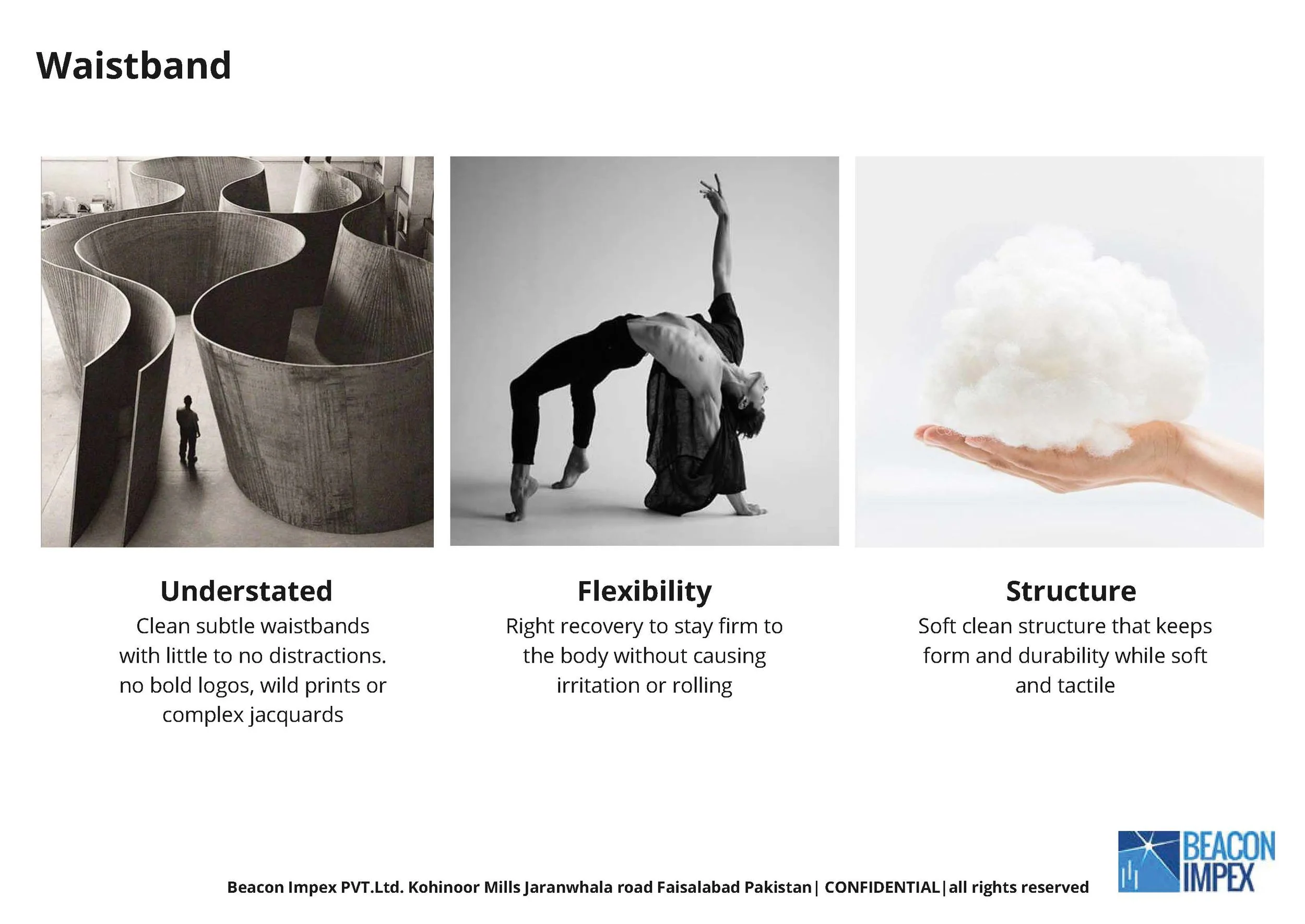 Waistband

Understated
Clean subtle waistbands with little to no distractions. no bold logos, wild prints or complex jacquards

Flexibility
Right recovery to stay firm to the body without causing irritation or rolling

Structure
Soft clean structure that keeps form and durability while soft and tactile

Beacon Impex PVT.Ltd. Kohinoor Mills Jaranwhala road Faisalabad Pakistan| CONFIDENTIAL|all rights reserved

BEACON IMPEX